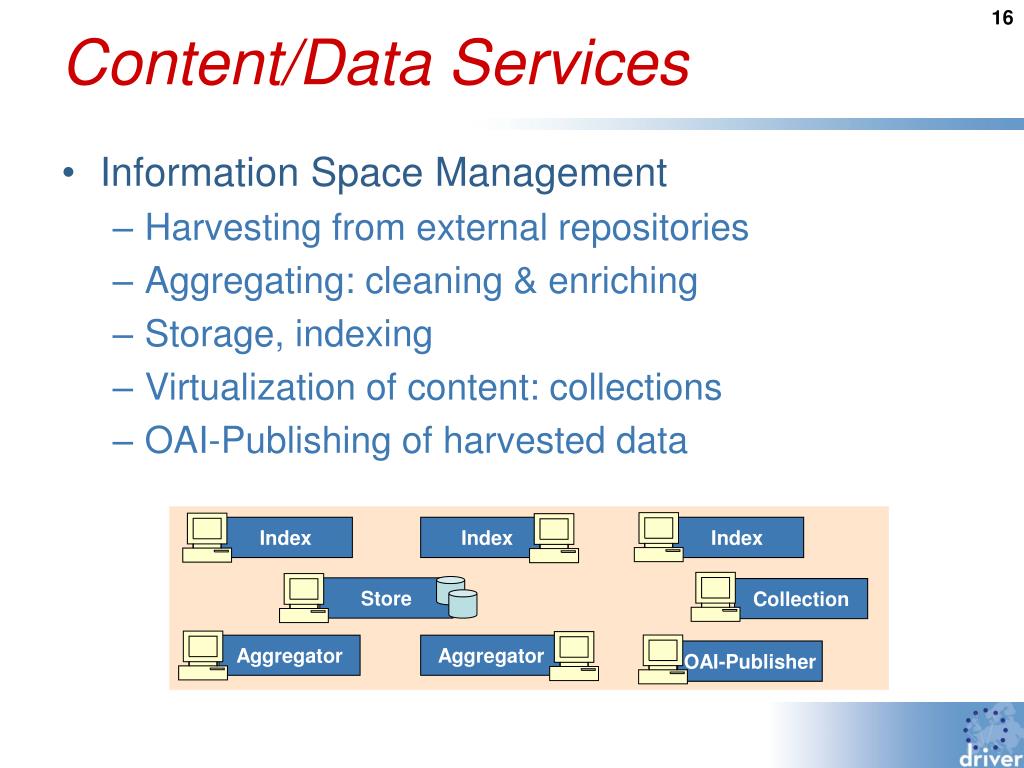 16

Content/Data Services

• Information Space Management
– Harvesting from external repositories
– Aggregating: cleaning & enriching
– Storage, indexing
– Virtualization of content: collections
– OAI-Publishing of harvested data

Index

Index

Index

Store

Collection

Aggregator

Aggregator

OAI-Publisher

driver